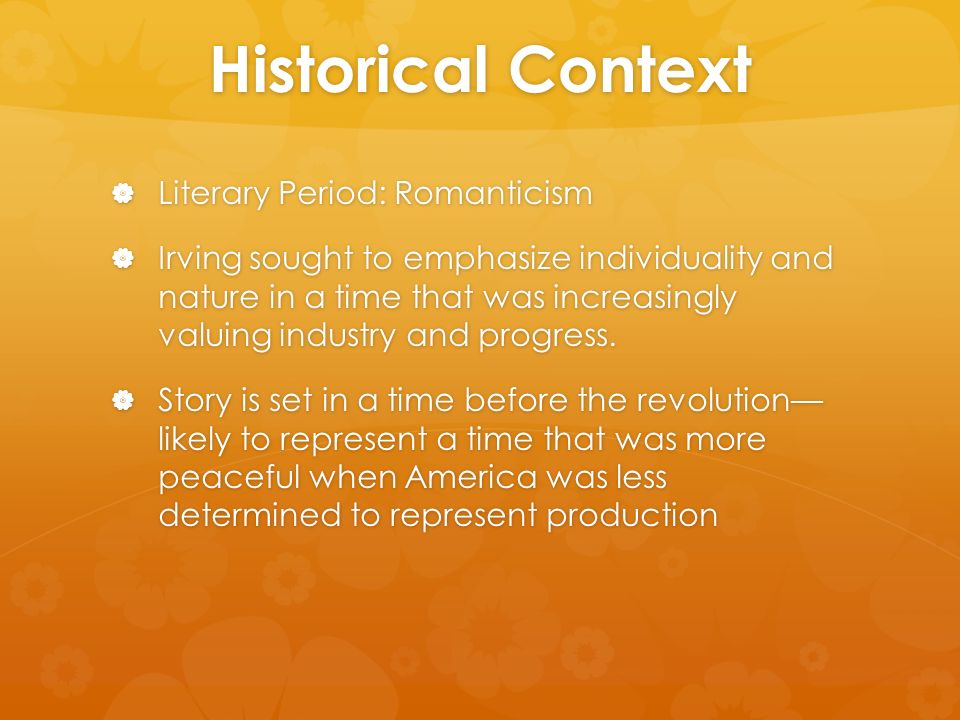 Historical Context

Literary Period: Romanticism

Irving sought to emphasize individuality and nature in a time that was increasingly valuing industry and progress.

Story is set in a time before the revolution—likely to represent a time that was more peaceful when America was less determined to represent production